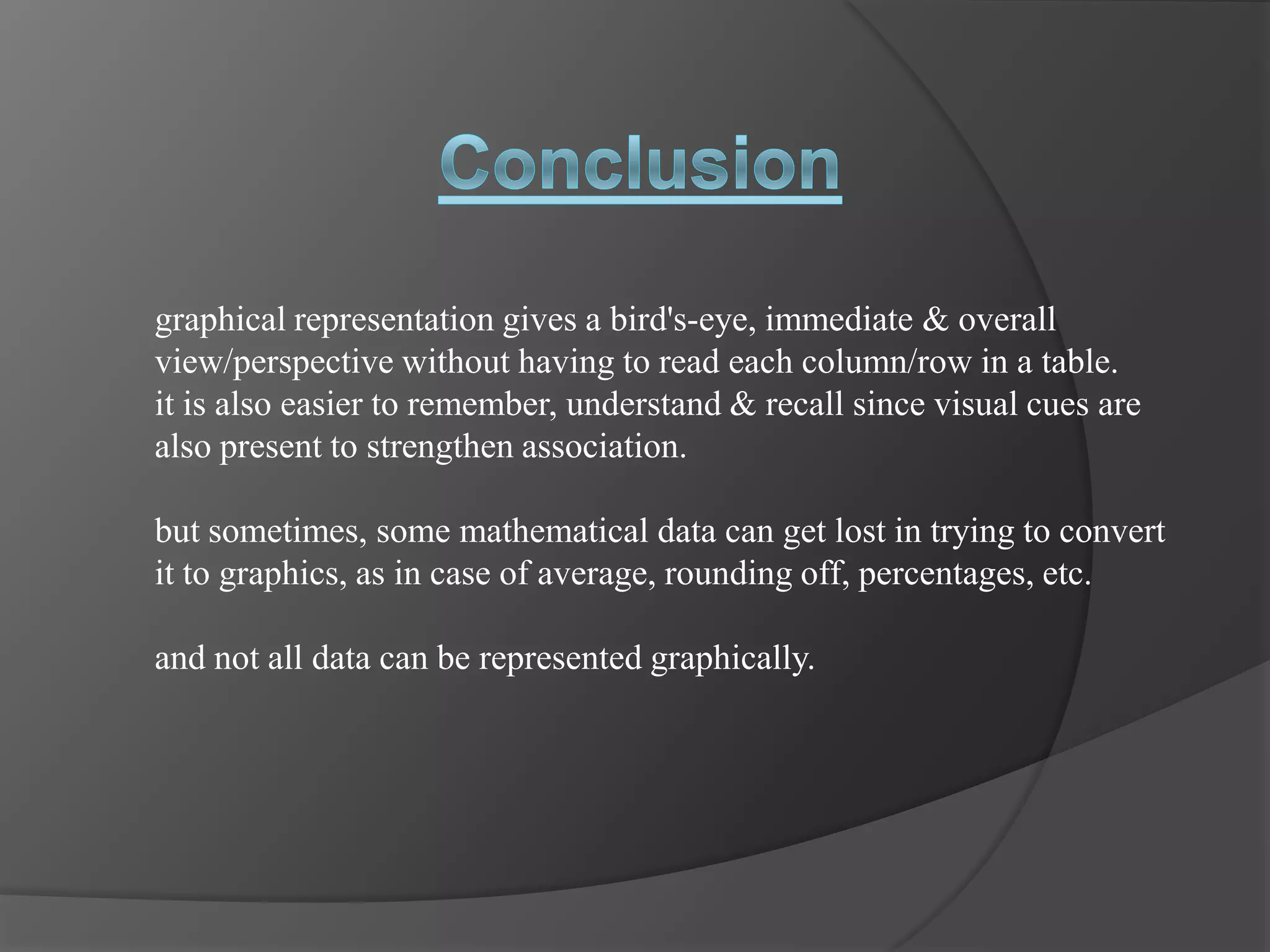 Conclusion

graphical representation gives a bird's-eye, immediate & overall view/perspective without having to read each column/row in a table.
it is also easier to remember, understand & recall since visual cues are also present to strengthen association.

but sometimes, some mathematical data can get lost in trying to convert it to graphics, as in case of average, rounding off, percentages, etc.

and not all data can be represented graphically.